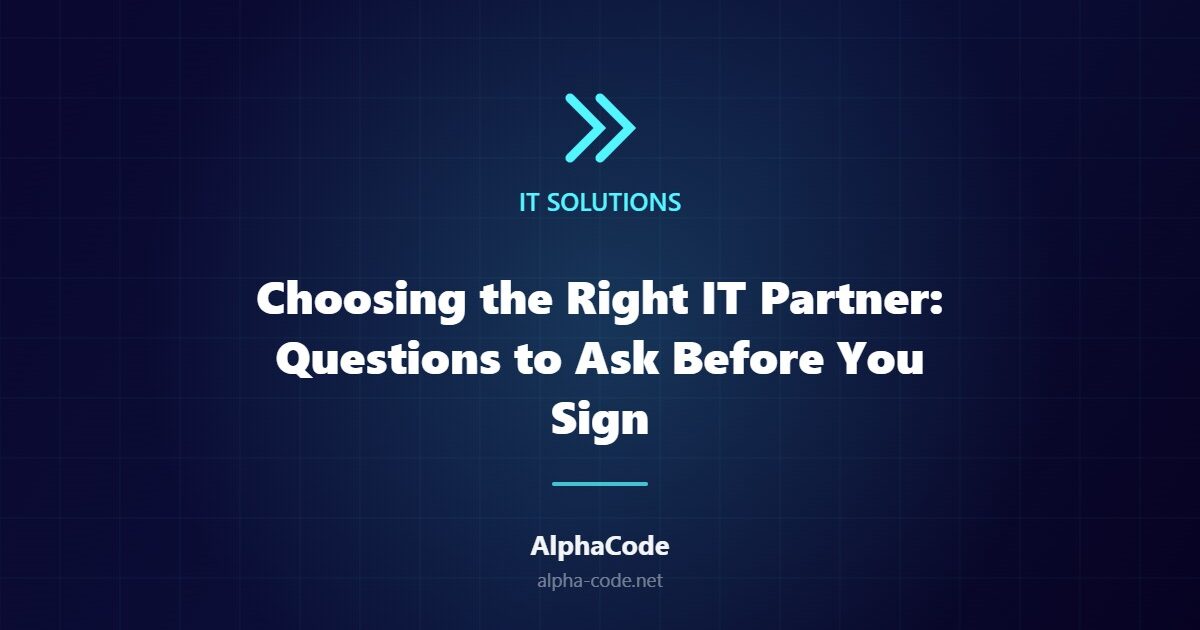 IT SOLUTIONS

Choosing the Right IT Partner: Questions to Ask Before You Sign

AlphaCode
alpha-code.net